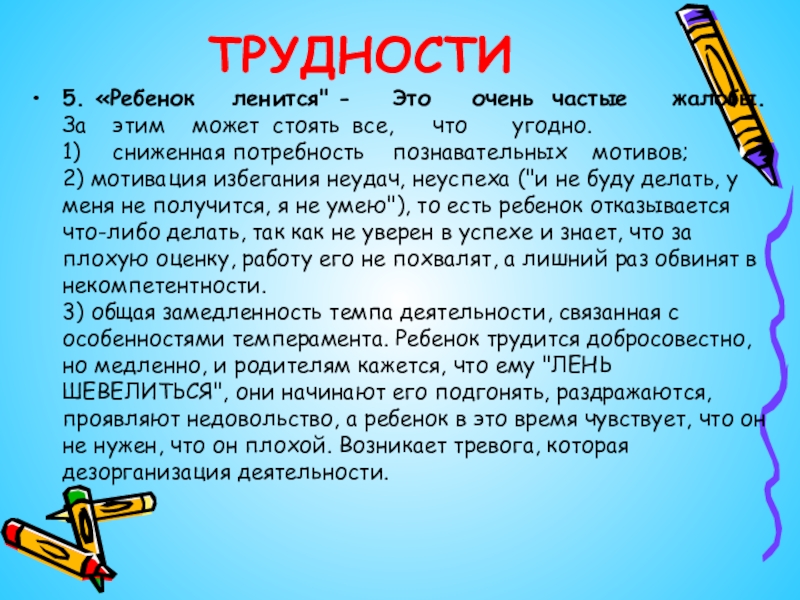 ТРУДНОСТИ

• 5. «Ребенок ленится" - Это очень частые жалобы. За этим может стоять все, что угодно.
1) сниженная потребность познавательных мотивов;
2) мотивация избегания неудач, неуспеха ("и не буду делать, у меня не получится, я не умею"), то есть ребенок отказывается что-либо делать, так как не уверен в успехе и знает, что за плохую оценку, работу его не похвалят, а лишний раз обвинят в некомпетентности.
3) общая замедленность темпа деятельности, связанная с особенностями темперамента. Ребенок трудится добросовестно, но медленно, и родителям кажется, что ему "ЛЕНЬ ШЕВЕЛИТЬСЯ", они начинают его подгонять, раздражаются, проявляют недовольство, а ребенок в это время чувствует, что он не нужен, что он плохой. Возникает тревога, которая дезорганизация деятельности.